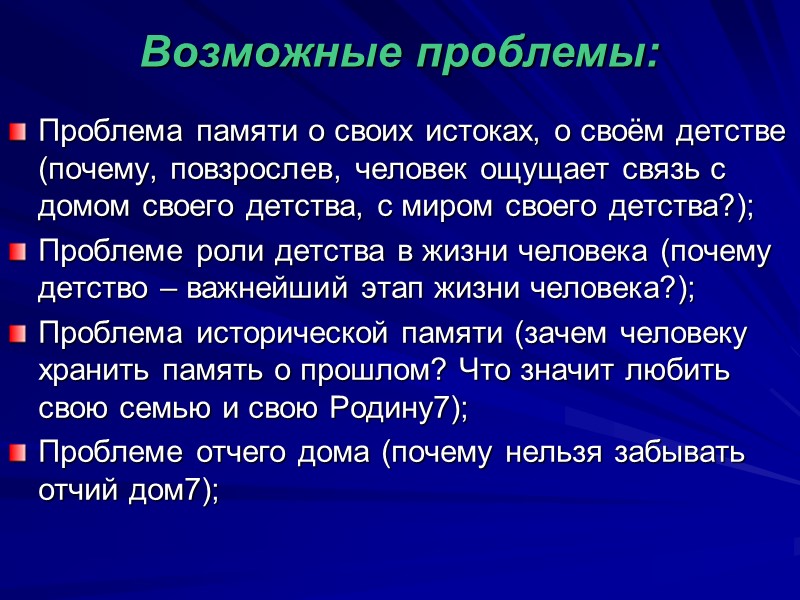 Возможные проблемы:

Проблема памяти о своих истоках, о своём детстве (почему, повзрослев, человек ощущает связь с домом своего детства, с миром своего детства?);

Проблеме роли детства в жизни человека (почему детство – важнейший этап жизни человека?);

Проблема исторической памяти (зачем человеку хранить память о прошлом? Что значит любить свою семью и свою Родину7);

Проблеме отчего дома (почему нельзя забывать отчий дом7);